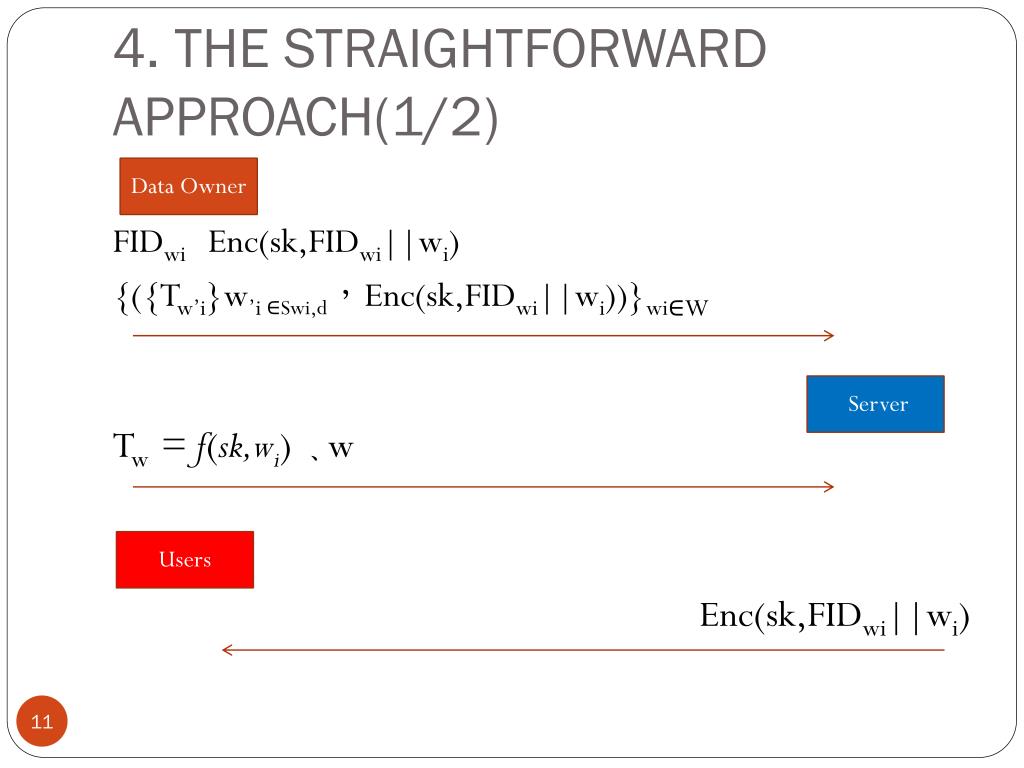 4. THE STRAIGHTFORWARD APPROACH(1/2)

Data Owner

$FID_{wi}$ $Enc(sk,FID_{wi}||w_i)$

$\{(\{T_{w'i}\}w_{'i \in Swi,d}$ , $Enc(sk,FID_{wi}||w_i))\}_{wi \in W}$

Server

$T_w = f(sk, w_i)$ 、w

Users

$Enc(sk,FID_{wi}||w_i)$

11